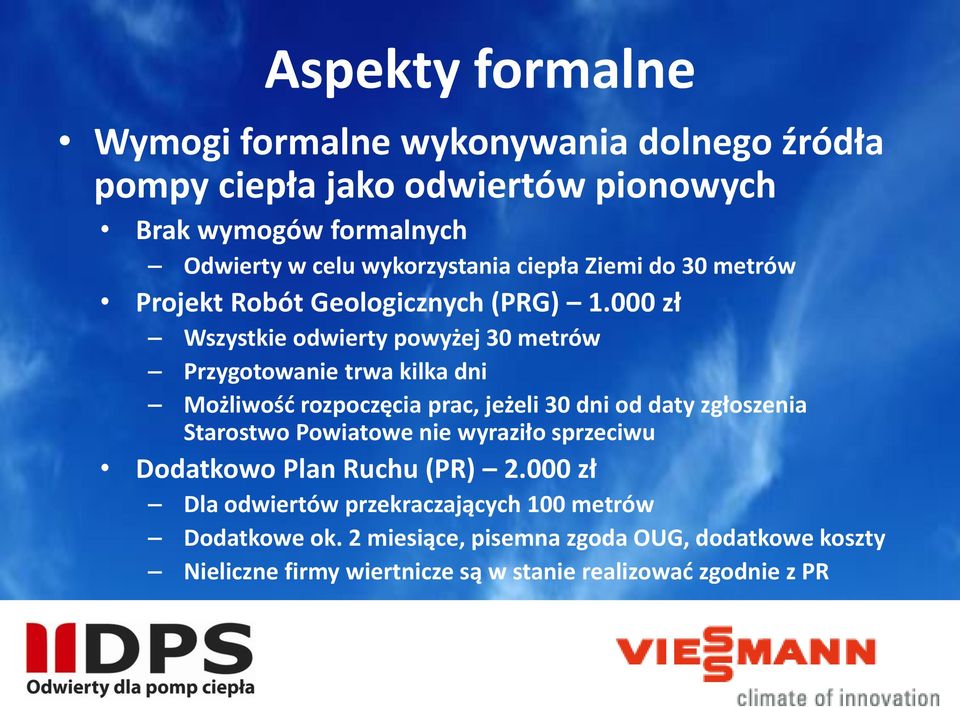 Aspekty formalne

• Wymogi formalne wykonywania dolnego źródła pompy ciepła jako odwiertów pionowych
  • Brak wymogów formalnych
    – Odwierty w celu wykorzystania ciepła Ziemi do 30 metrów
  • Projekt Robót Geologicznych (PRG) – 1.000 zł
    – Wszystkie odwierty powyżej 30 metrów
    – Przygotowanie trwa kilka dni
    – Możliwość rozpoczęcia prac, jeżeli 30 dni od daty zgłoszenia Starostwo Powiatowe nie wyraziło sprzeciwu
  • Dodatkowo Plan Ruchu (PR) – 2.000 zł
    – Dla odwiertów przekraczających 100 metrów
    – Dodatkowe ok. 2 miesiące, pisemna zgoda OUG, dodatkowe koszty
    – Nieliczne firmy wiertnicze są w stanie realizować zgodnie z PR

DPS
Odwierty dla pomp ciepła

VIESSMANN
climate of innovation